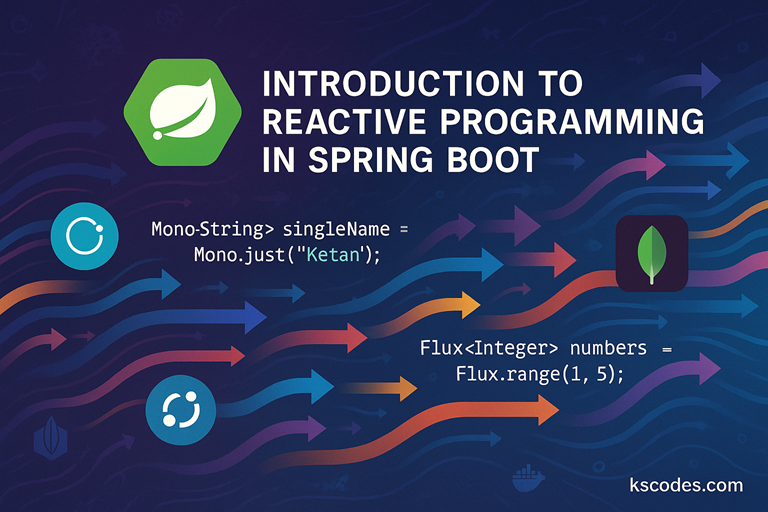 INTRODUCTION TO REACTIVE PROGRAMMING IN SPRING BOOT

Mono-String> singleName =
Mono.just("Ketan');

Flux<Integer> numbers =
Flux.range(1, 5);

kscodes.com